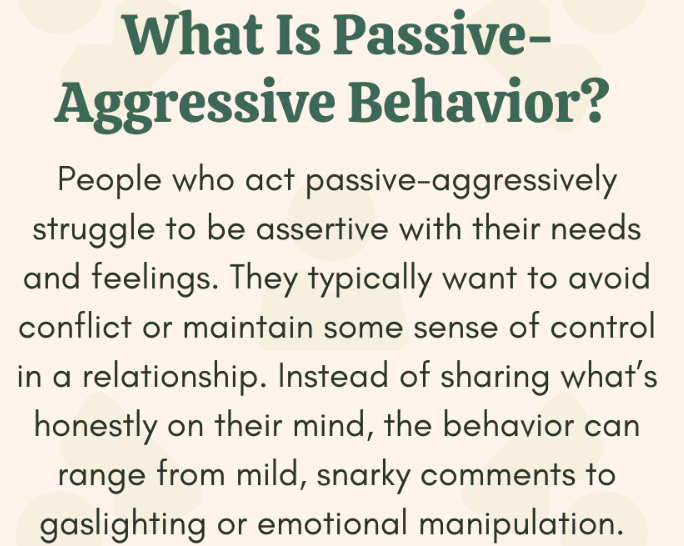 What Is Passive-Aggressive Behavior?

People who act passive-aggressively struggle to be assertive with their needs and feelings. They typically want to avoid conflict or maintain some sense of control in a relationship. Instead of sharing what's honestly on their mind, the behavior can range from mild, snarky comments to gaslighting or emotional manipulation.